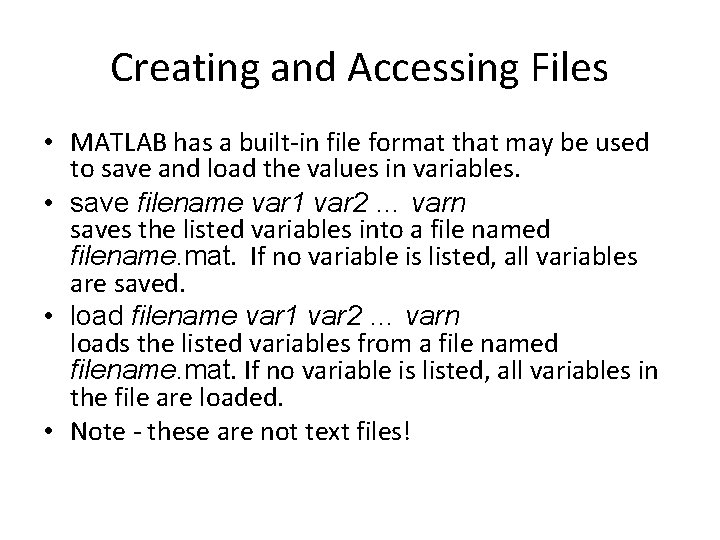 Creating and Accessing Files

• MATLAB has a built-in file format that may be used to save and load the values in variables.

• save filename var1 var2 … varn
saves the listed variables into a file named filename.mat. If no variable is listed, all variables are saved.

• load filename var1 var2 … varn
loads the listed variables from a file named filename.mat. If no variable is listed, all variables in the file are loaded.

• Note - these are not text files!